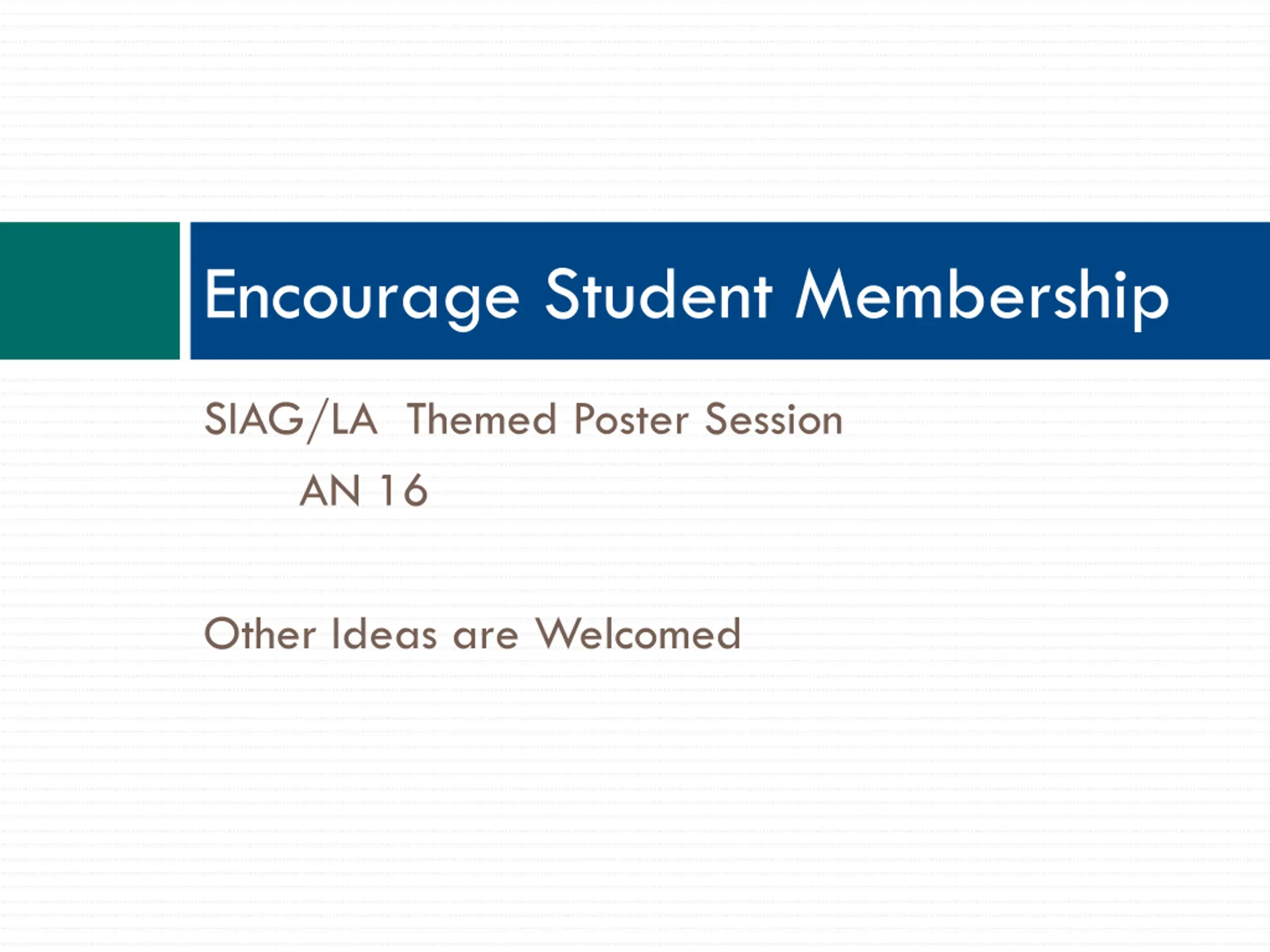 Encourage Student Membership

SIAG/LA Themed Poster Session
AN 16

Other Ideas are Welcomed